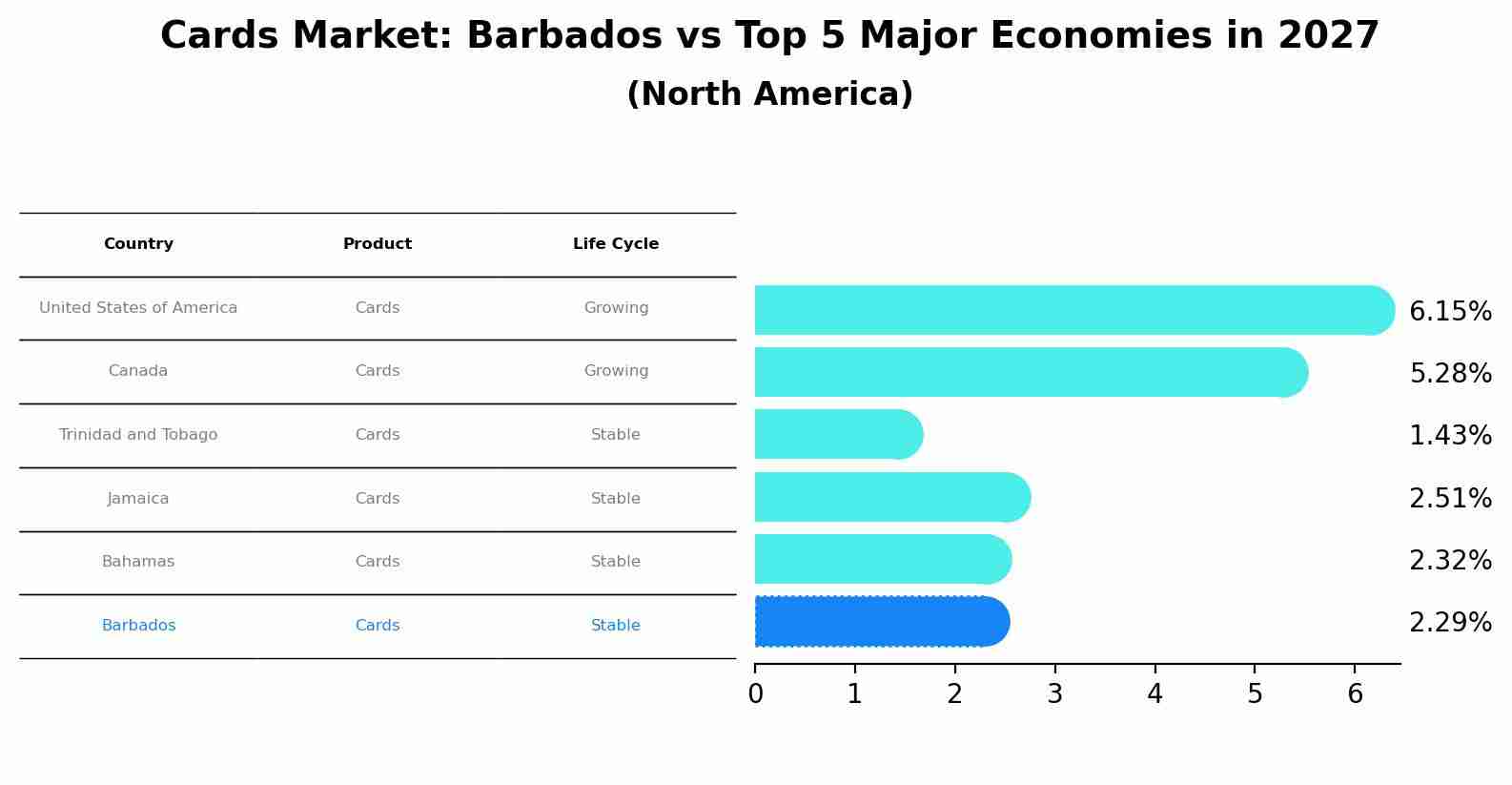 Cards Market: Barbados vs Top 5 Major Economies in 2027
(North America)

| Country | Product | Life Cycle |
|---|---|---|
| United States of America | Cards | Growing |
| Canada | Cards | Growing |
| Trinidad and Tobago | Cards | Stable |
| Jamaica | Cards | Stable |
| Bahamas | Cards | Stable |
| Barbados | Cards | Stable |

6.15%
5.28%
1.43%
2.51%
2.32%
2.29%

0 1 2 3 4 5 6